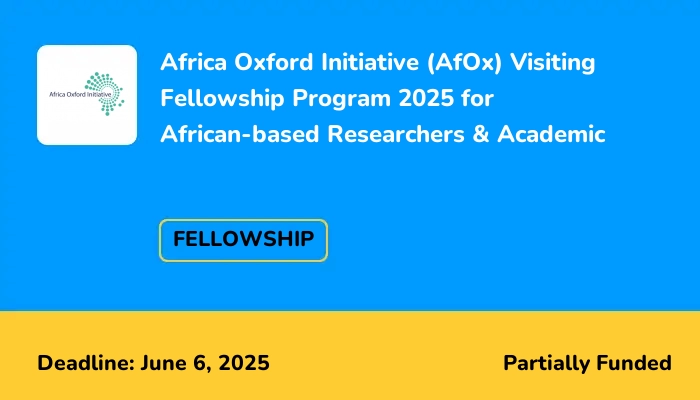 Africa Oxford Initiative

Africa Oxford Initiative (AfOx) Visiting Fellowship Program 2025 for African-based Researchers & Academic

FELLOWSHIP

Deadline: June 6, 2025

Partially Funded